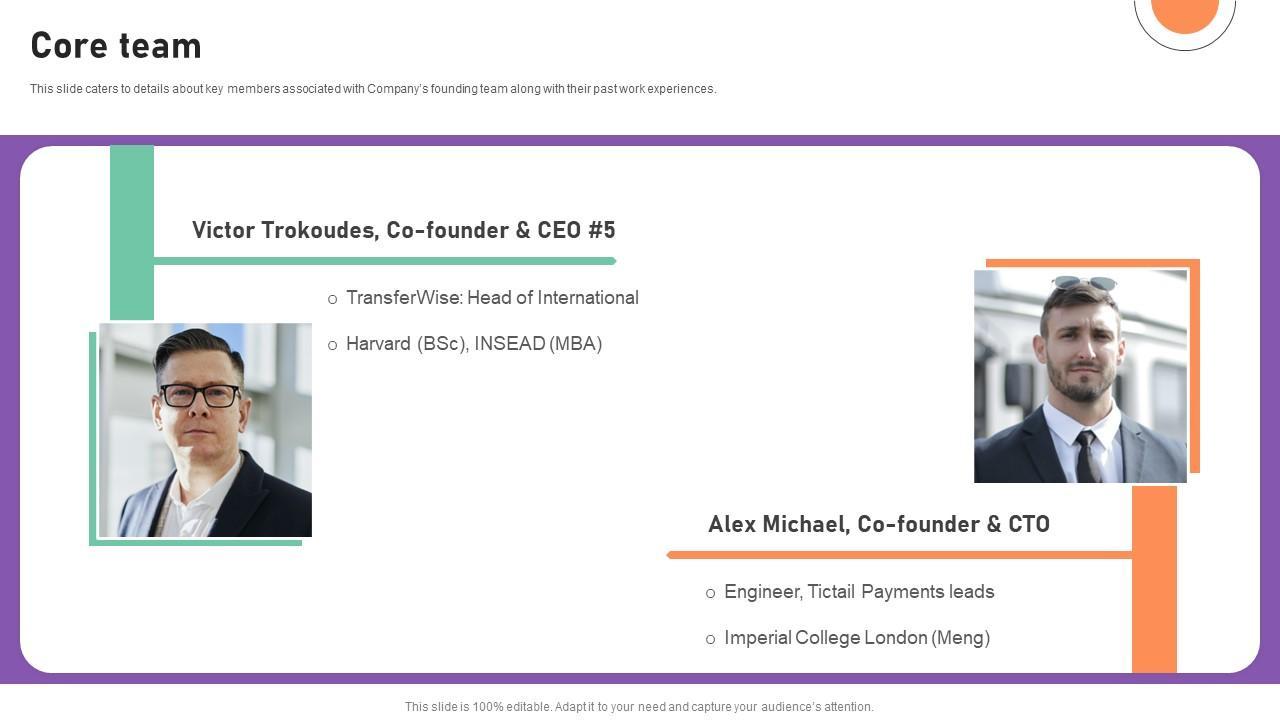 Core team

This slide caters to details about key members associated with Company's founding team along with their past work experiences.

Victor Trokoudes, Co-founder & CEO #5

○ TransferWise: Head of International

○ Harvard (BSc), INSEAD (MBA)

Alex Michael, Co-founder & CTO

○ Engineer, Tictail Payments leads

○ Imperial College London (Meng)

This slide is 100% editable. Adapt it to your need and capture your audience's attention.